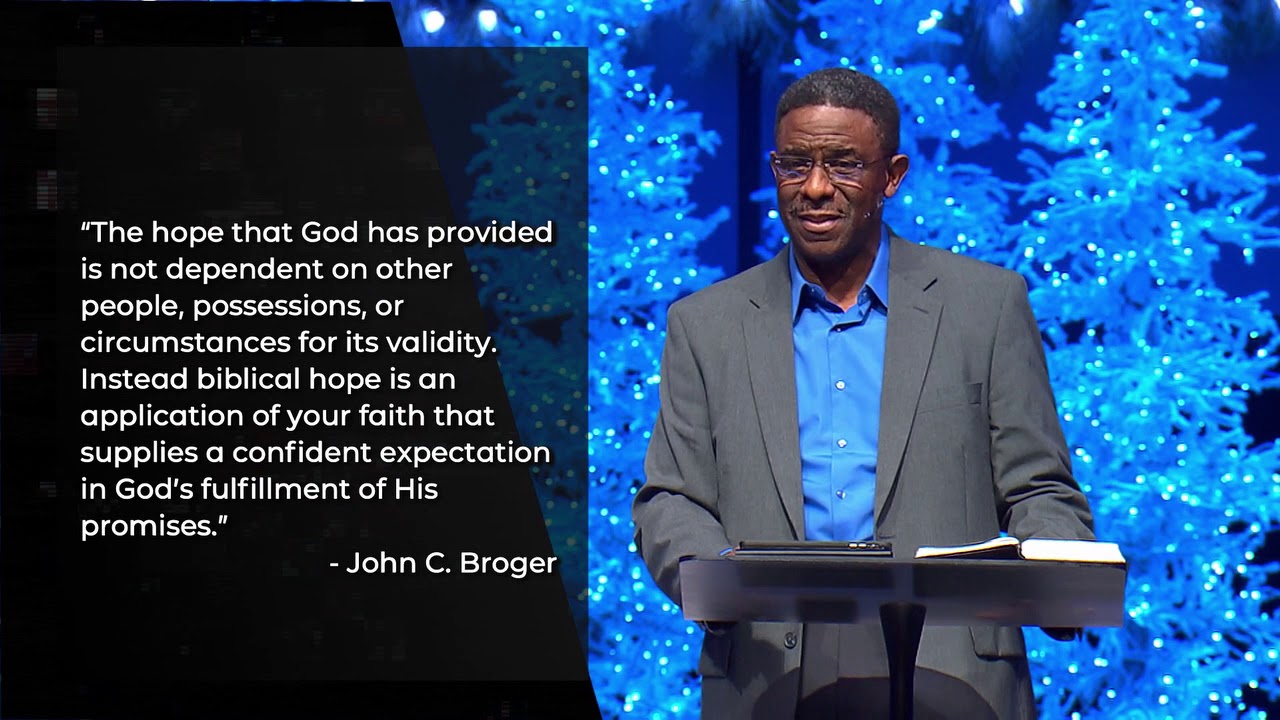 “The hope that God has provided is not dependent on other people, possessions, or circumstances for its validity. Instead biblical hope is an application of your faith that supplies a confident expectation in God’s fulfillment of His promises.”

- John C. Broger